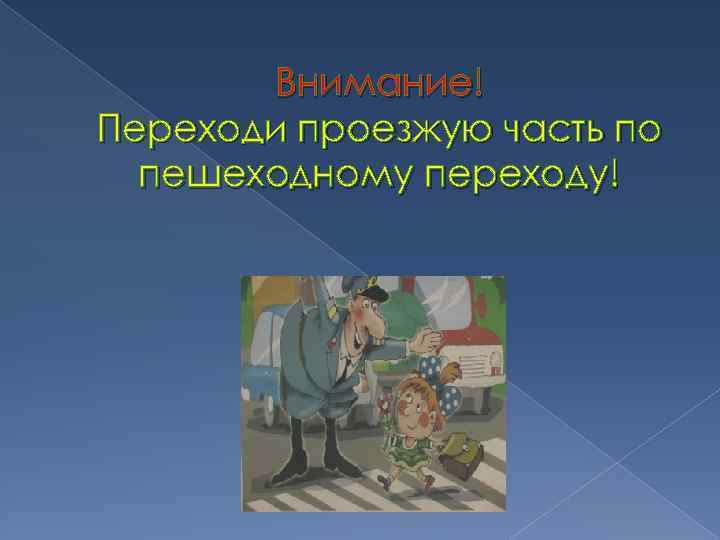 Внимание!
Переходи проезжую часть по пешеходному переходу!